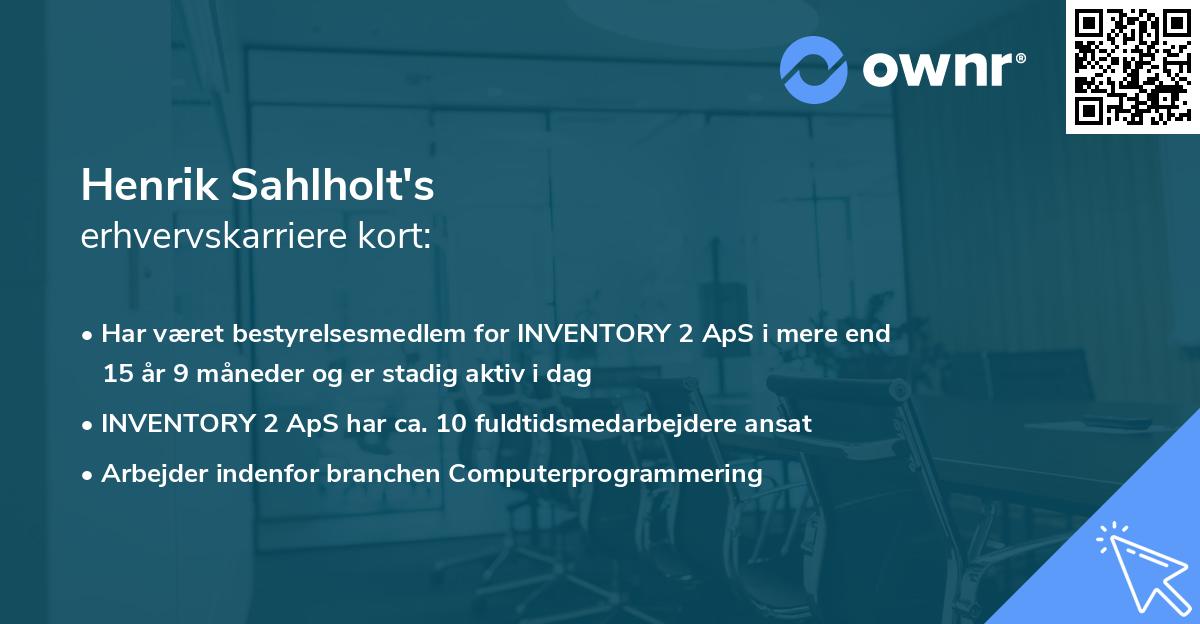 ownr®

Henrik Sahlholt's
erhvervskarriere kort:

• Har været bestyrelsesmedlem for INVENTORY 2 ApS i mere end 15 år 9 måneder og er stadig aktiv i dag

• INVENTORY 2 ApS har ca. 10 fuldtidsmedarbejdere ansat

• Arbejder indenfor branchen Computerprogrammering